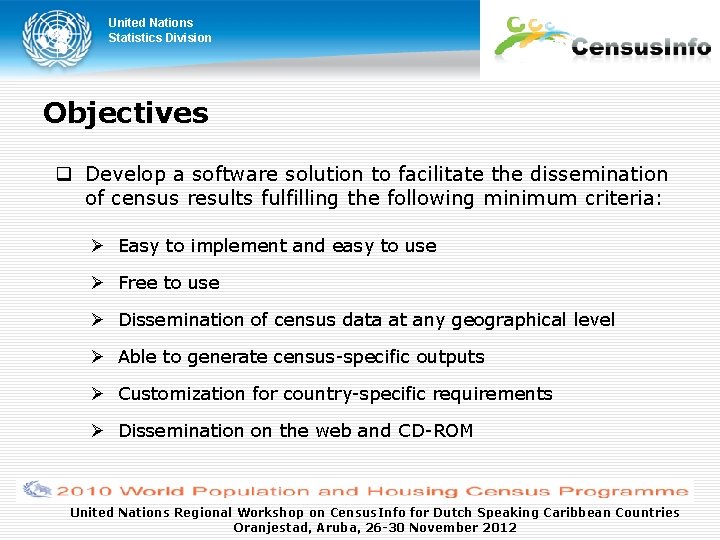 United Nations
Statistics Division

CensusInfo

Objectives

❑ Develop a software solution to facilitate the dissemination of census results fulfilling the following minimum criteria:

➢ Easy to implement and easy to use

➢ Free to use

➢ Dissemination of census data at any geographical level

➢ Able to generate census-specific outputs

➢ Customization for country-specific requirements

➢ Dissemination on the web and CD-ROM

2010 World Population and Housing Census Programme

United Nations Regional Workshop on CensusInfo for Dutch Speaking Caribbean Countries
Oranjestad, Aruba, 26-30 November 2012